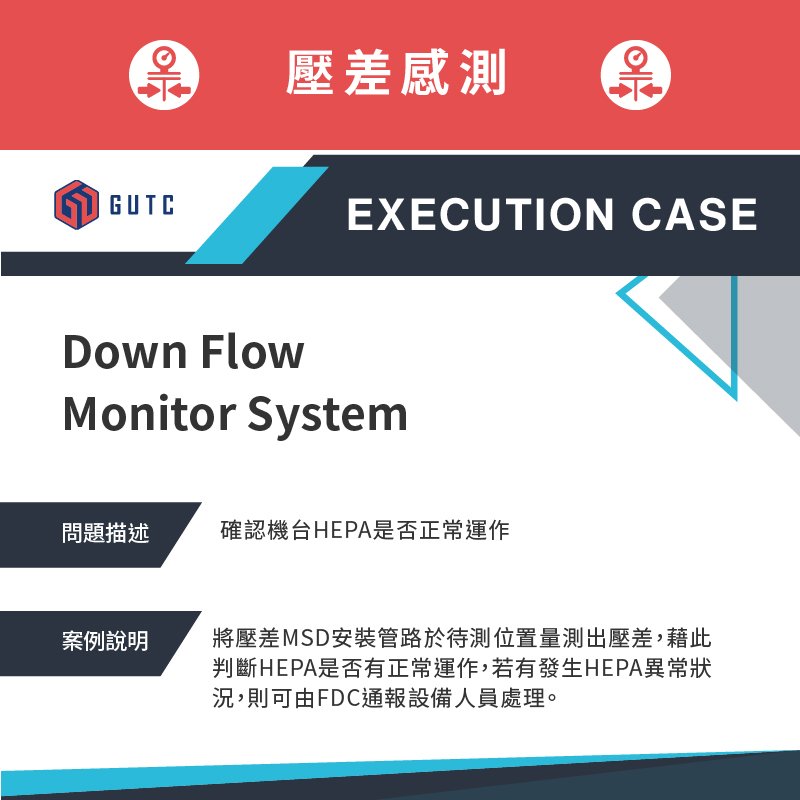 壓差感測

GUTC

EXECUTION CASE

Down Flow
Monitor System

問題描述

確認機台HEPA是否正常運作

案例說明

將壓差MSD安裝管路於待測位置量測出壓差，藉此判斷HEPA是否有正常運作，若有發生HEPA異常狀況，則可由FDC通報設備人員處理。